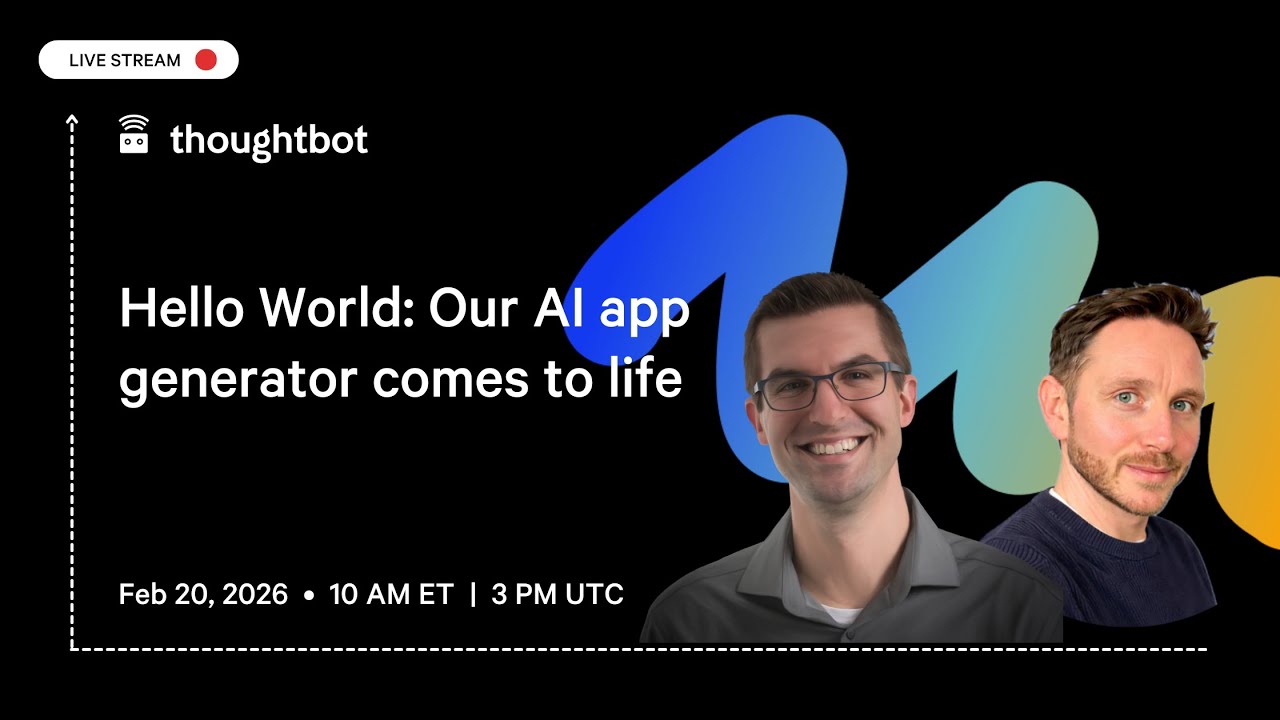 LIVE STREAM

thoughtbot

Hello World: Our AI app generator comes to life

Feb 20, 2026 • 10 AM ET | 3 PM UTC